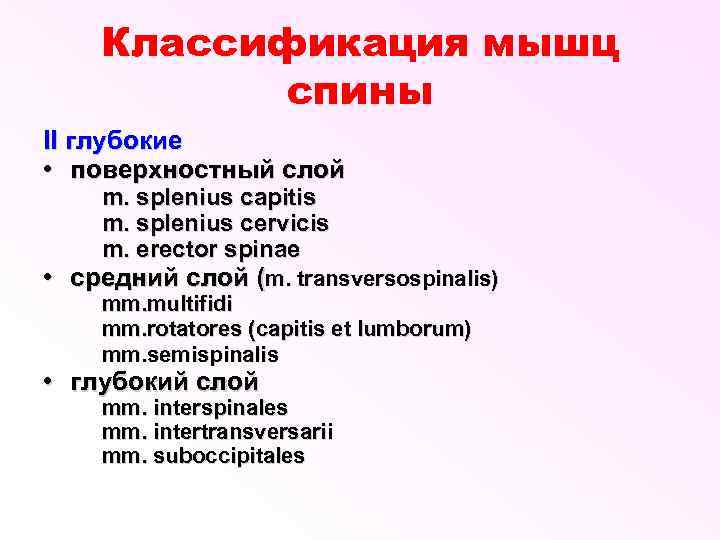 Классификация мышц спины

II глубокие

• поверхностный слой
m. splenius capitis
m. splenius cervicis
m. erector spinae
• средний слой (m. transversospinalis)
mm.multifidi
mm.rotatores (capitis et lumborum)
mm.semispinalis
• глубокий слой
mm. interspinales
mm. intertransversarii
mm. suboccipitales